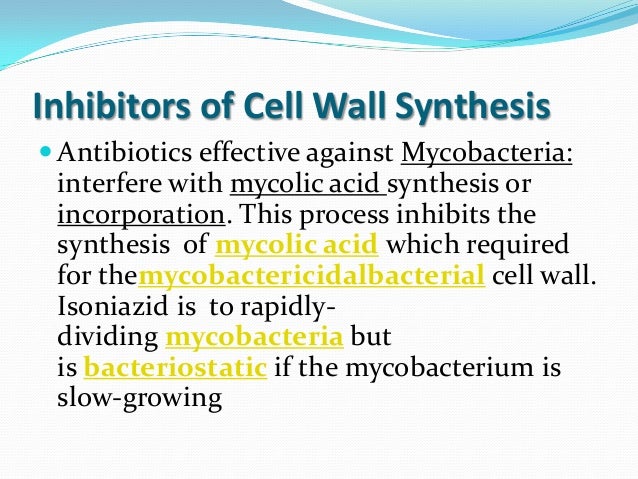 Inhibitors of Cell Wall Synthesis

Antibiotics effective against Mycobacteria: interfere with mycolic acid synthesis or incorporation. This process inhibits the synthesis of mycolic acid which required for themycobactericidalbacterial cell wall. Isoniazid is to rapidly-dividing mycobacteria but is bacteriostatic if the mycobacterium is slow-growing